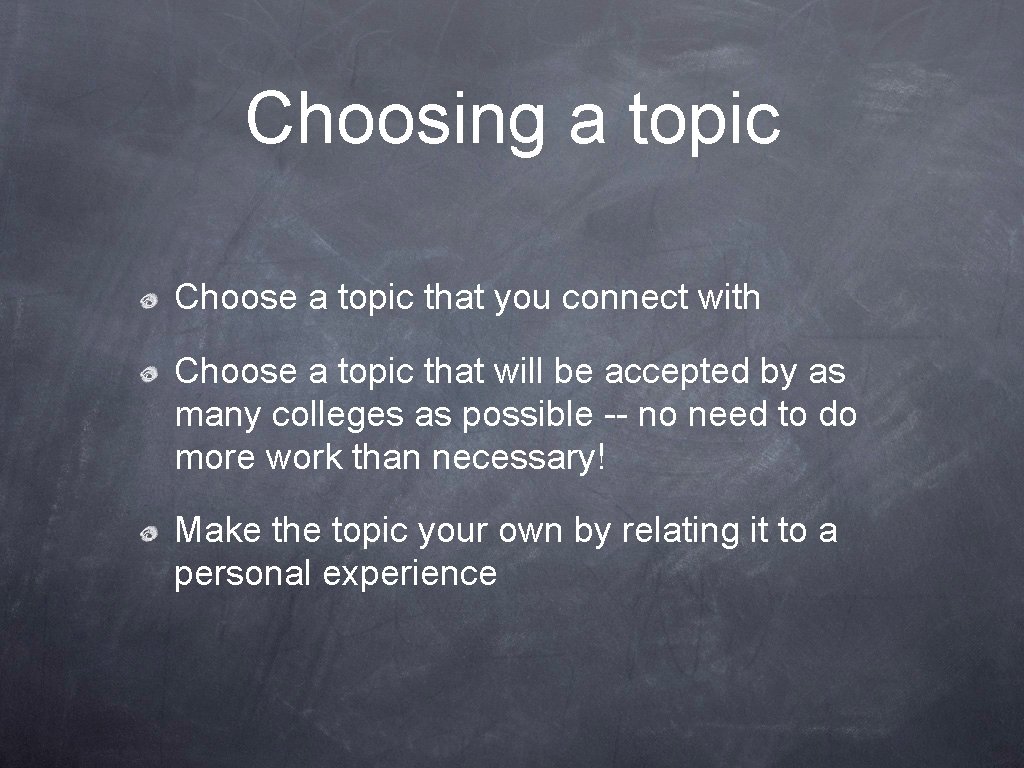 Choosing a topic

Choose a topic that you connect with

Choose a topic that will be accepted by as many colleges as possible -- no need to do more work than necessary!

Make the topic your own by relating it to a personal experience